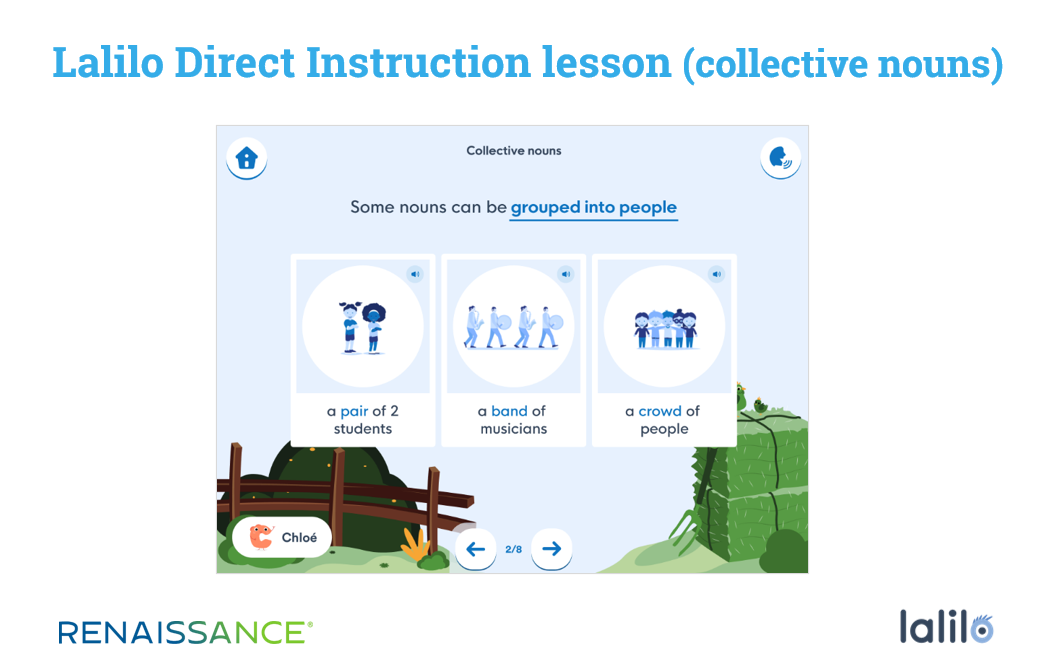 Lalilo Direct Instruction lesson (collective nouns)

Collective nouns

Some nouns can be grouped into people

a pair of 2 students

a band of musicians

a crowd of people

Chloé

2/8

RENAISSANCE®

lalilo